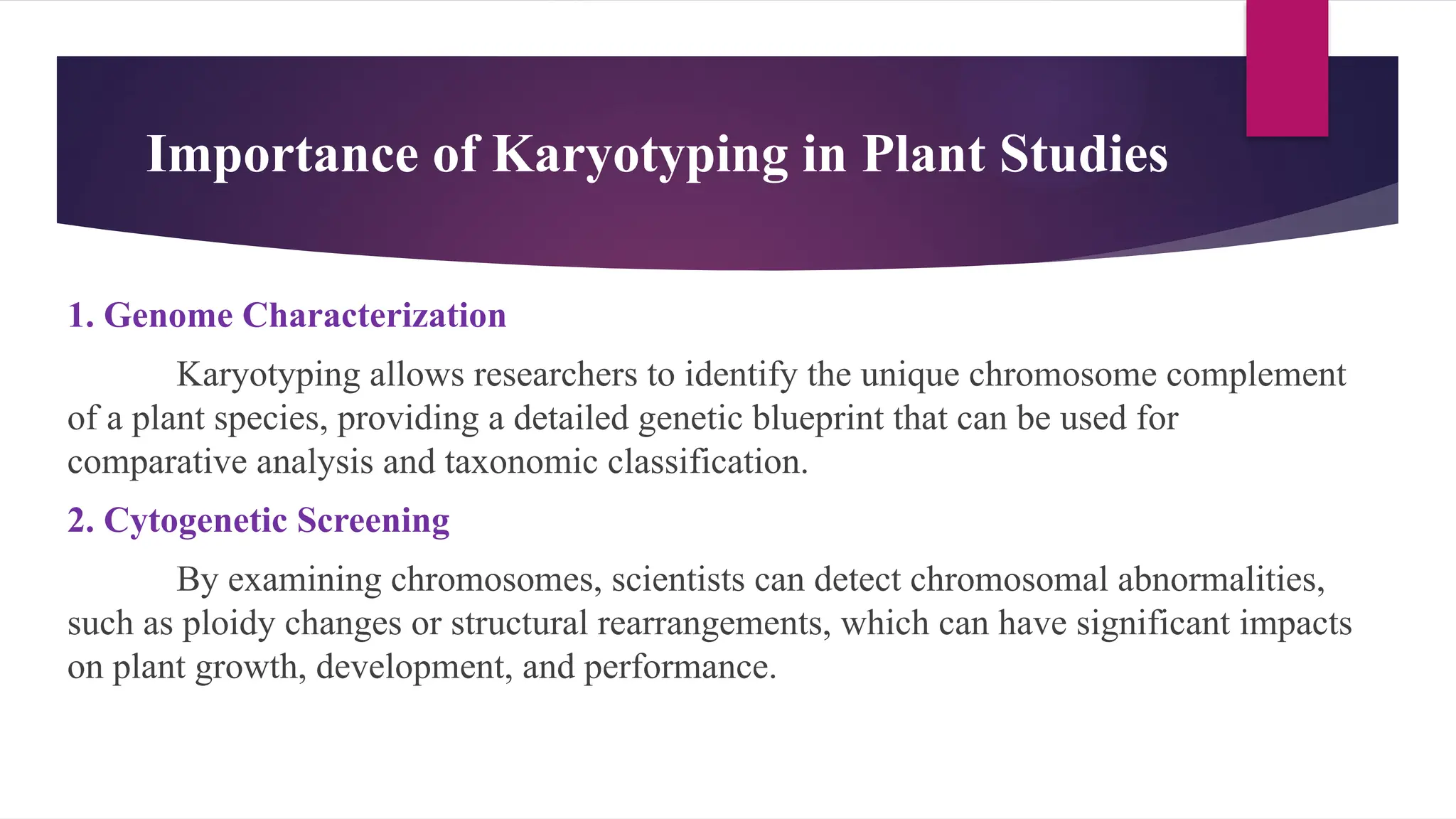 Importance of Karyotyping in Plant Studies

1. Genome Characterization

Karyotyping allows researchers to identify the unique chromosome complement of a plant species, providing a detailed genetic blueprint that can be used for comparative analysis and taxonomic classification.

2. Cytogenetic Screening

By examining chromosomes, scientists can detect chromosomal abnormalities, such as ploidy changes or structural rearrangements, which can have significant impacts on plant growth, development, and performance.